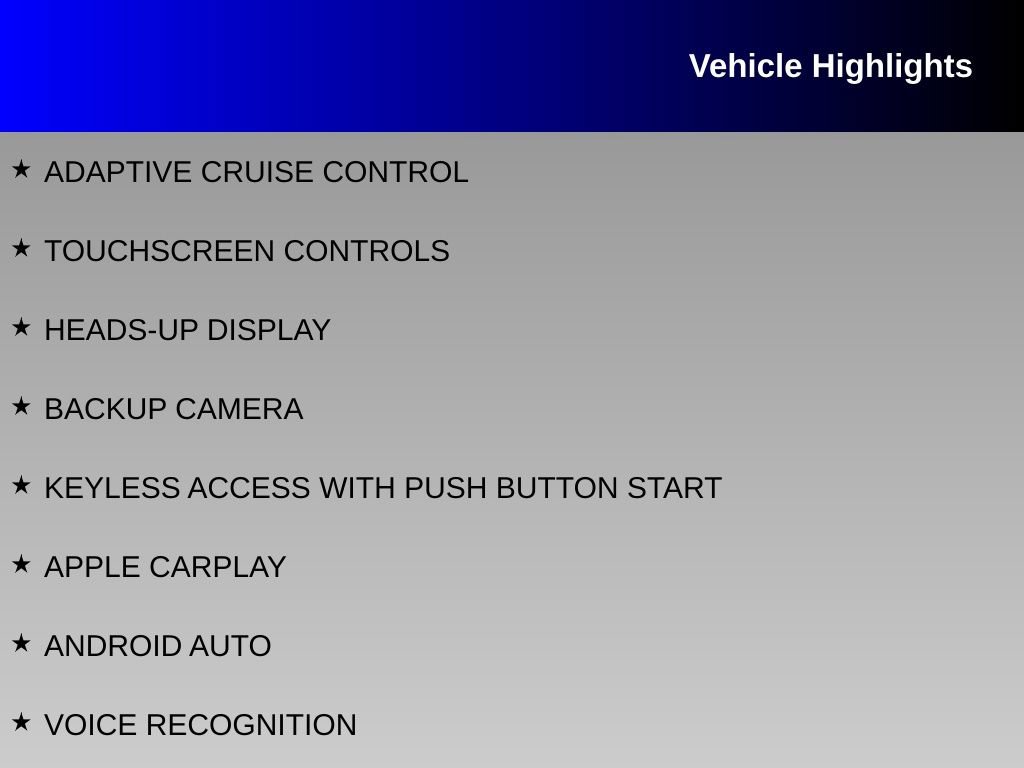 Vehicle Highlights

★ ADAPTIVE CRUISE CONTROL

★ TOUCHSCREEN CONTROLS

★ HEADS-UP DISPLAY

★ BACKUP CAMERA

★ KEYLESS ACCESS WITH PUSH BUTTON START

★ APPLE CARPLAY

★ ANDROID AUTO

★ VOICE RECOGNITION